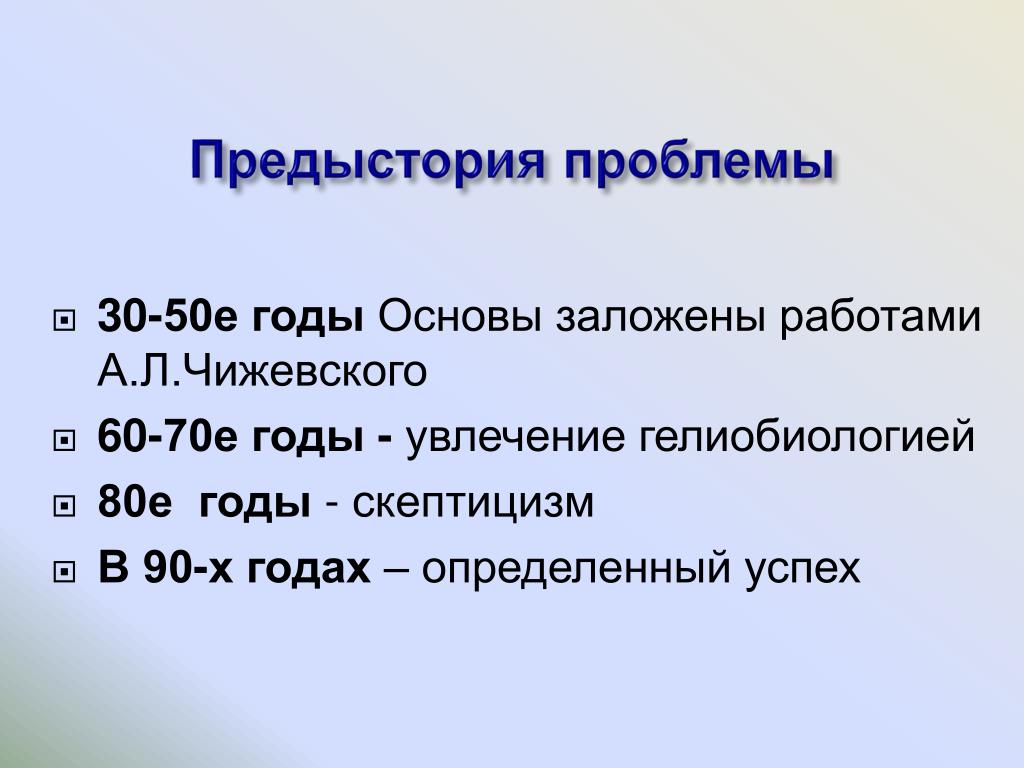 Предыстория проблемы

30-50е годы Основы заложены работами А.Л.Чижевского

60-70е годы - увлечение гелиобиологией

80е годы - скептицизм

В 90-х годах – определенный успех